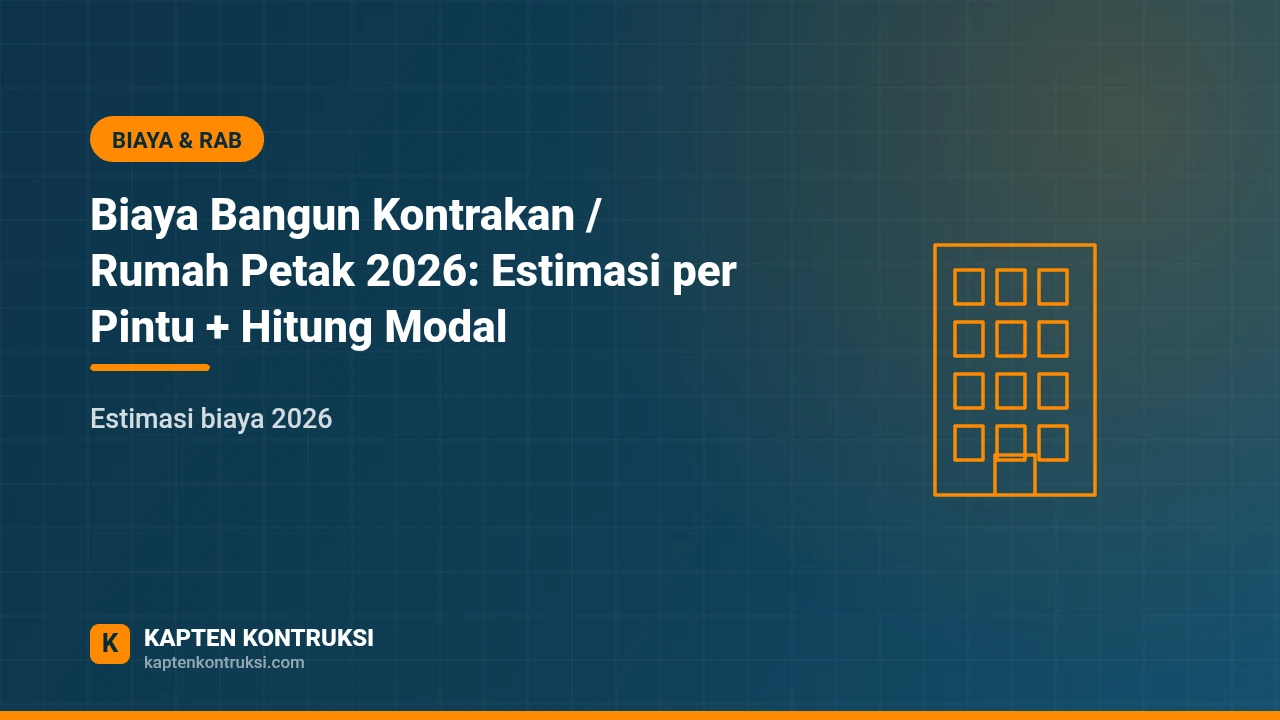 BIAYA & RAB

Biaya Bangun Kontrakan / Rumah Petak 2026: Estimasi per Pintu + Hitung Modal

Estimasi biaya 2026

K
KAPTEN KONTRUKSI
kaptenkontruksi.com